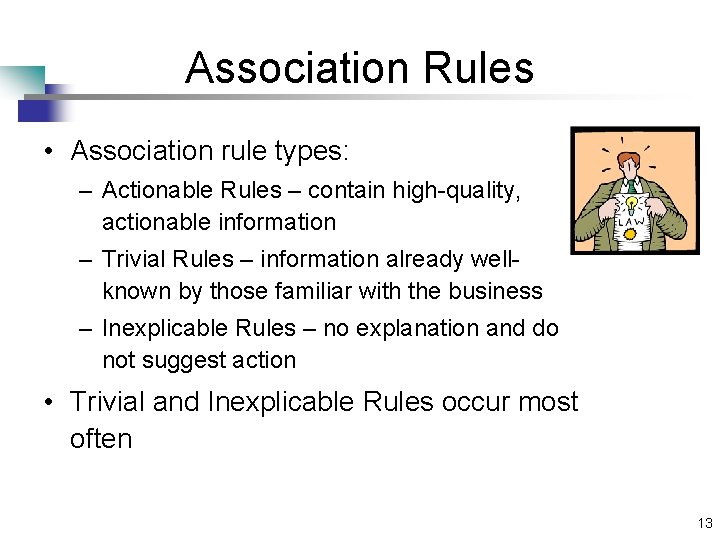 Association Rules

• Association rule types:
– Actionable Rules – contain high-quality, actionable information
– Trivial Rules – information already well-known by those familiar with the business
– Inexplicable Rules – no explanation and do not suggest action

• Trivial and Inexplicable Rules occur most often

LAW

13